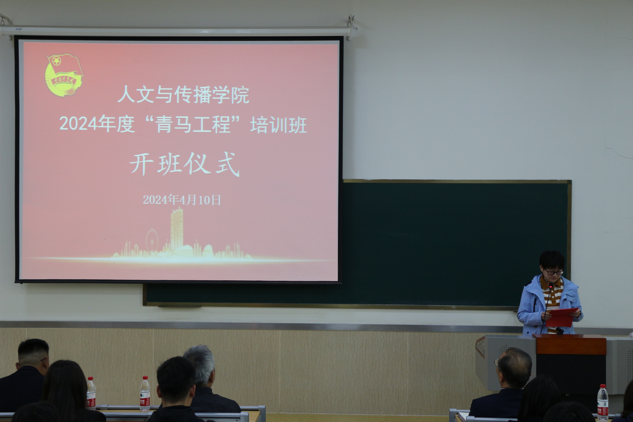 人文与传播学院
2024年度“青马工程”培训班
开班仪式
2024年4月10日